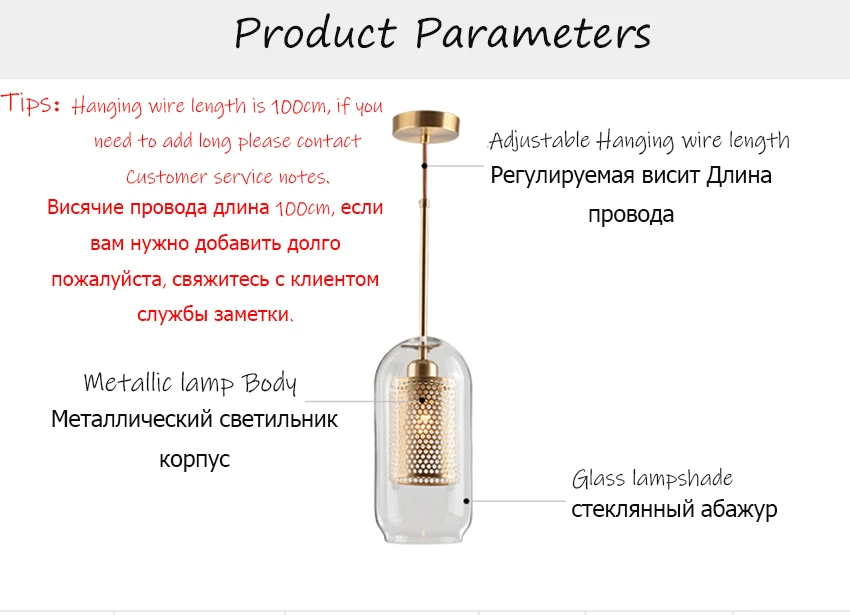 Product Parameters

Tips: Hanging wire length is 100cm, if you need to add long please contact Customer service notes.
Висячие провода длина 100cm, если вам нужно добавить долго пожалуйста, свяжитесь с клиентом службы заметки.

Adjustable Hanging wire length
Регулируемая висит Длина провода

Metallic lamp Body
Металлический светильник корпус

Glass lampshade
стеклянный абажур